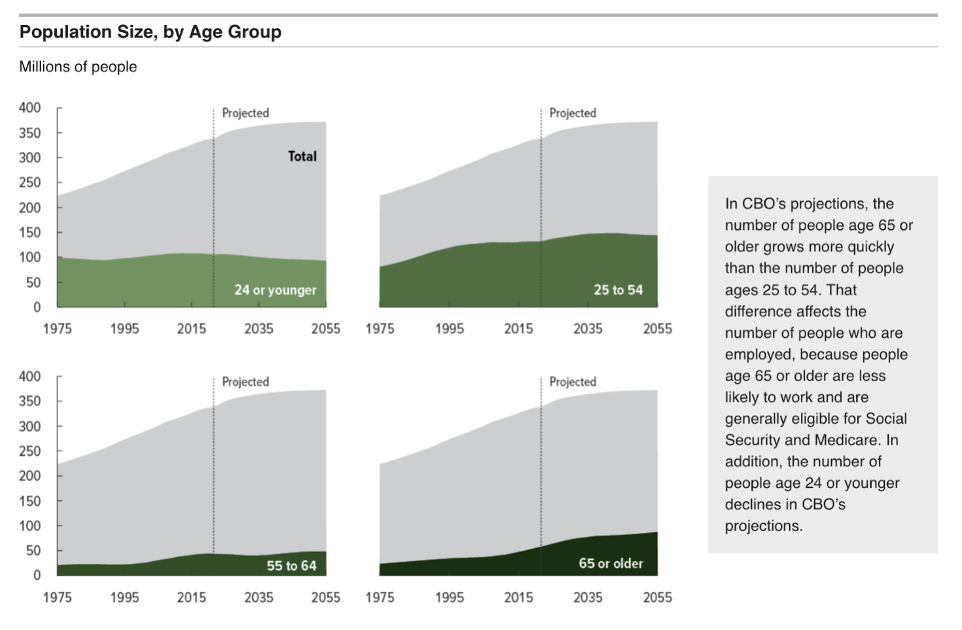 Population Size, by Age Group

Millions of people

400
350
300
250
200
150
100
50
0

Projected

Total

24 or younger

1975 1995 2015 2035 2055

Projected

25 to 54

1975 1995 2015 2035 2055

400
350
300
250
200
150
100
50
0

Projected

55 to 64

1975 1995 2015 2035 2055

Projected

65 or older

1975 1995 2015 2035 2055

In CBO's projections, the number of people age 65 or older grows more quickly than the number of people ages 25 to 54. That difference affects the number of people who are employed, because people age 65 or older are less likely to work and are generally eligible for Social Security and Medicare. In addition, the number of people age 24 or younger declines in CBO's projections.